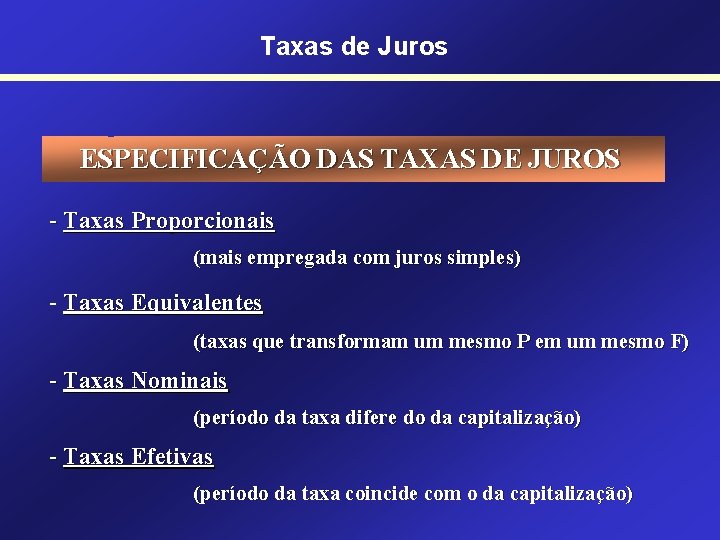 Taxas de Juros

ESPECIFICAÇÃO DAS TAXAS DE JUROS

- Taxas Proporcionais

(mais empregada com juros simples)

- Taxas Equivalentes

(taxas que transformam um mesmo P em um mesmo F)

- Taxas Nominais

(período da taxa difere do da capitalização)

- Taxas Efetivas

(período da taxa coincide com o da capitalização)